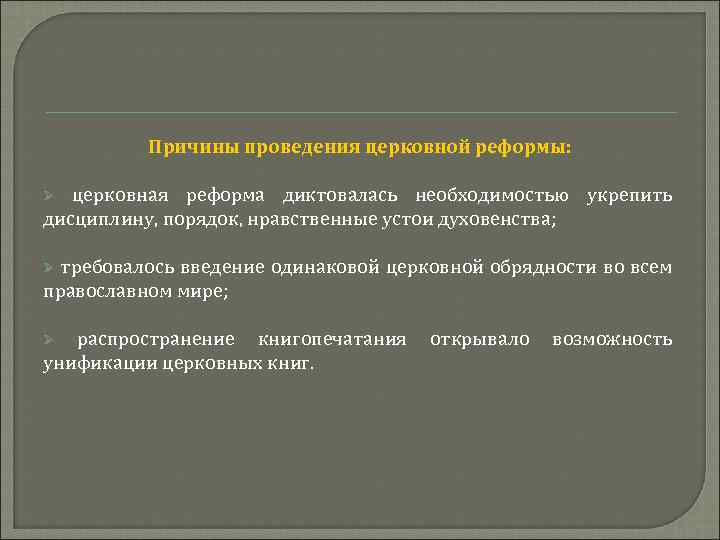 Причины проведения церковной реформы:

➢ церковная реформа диктовалась необходимостью укрепить дисциплину, порядок, нравственные устои духовенства;

➢ требовалось введение одинаковой церковной обрядности во всем православном мире;

➢ распространение книгопечатания открывало возможность унификации церковных книг.